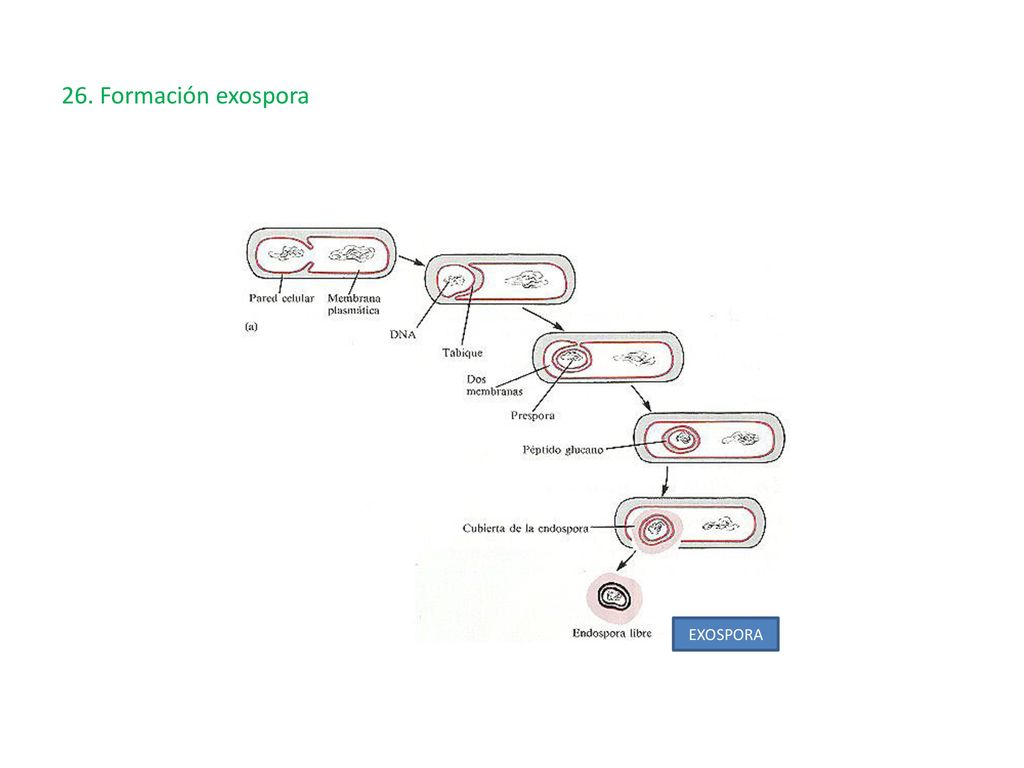 26. Formación exospora

Pared celular
Membrana plasmática
(a)
DNA
Tabique
Dos membranas
Prespora
Péptido glucano
Cubierta de la endospora
Endospora libre
EXOSPORA